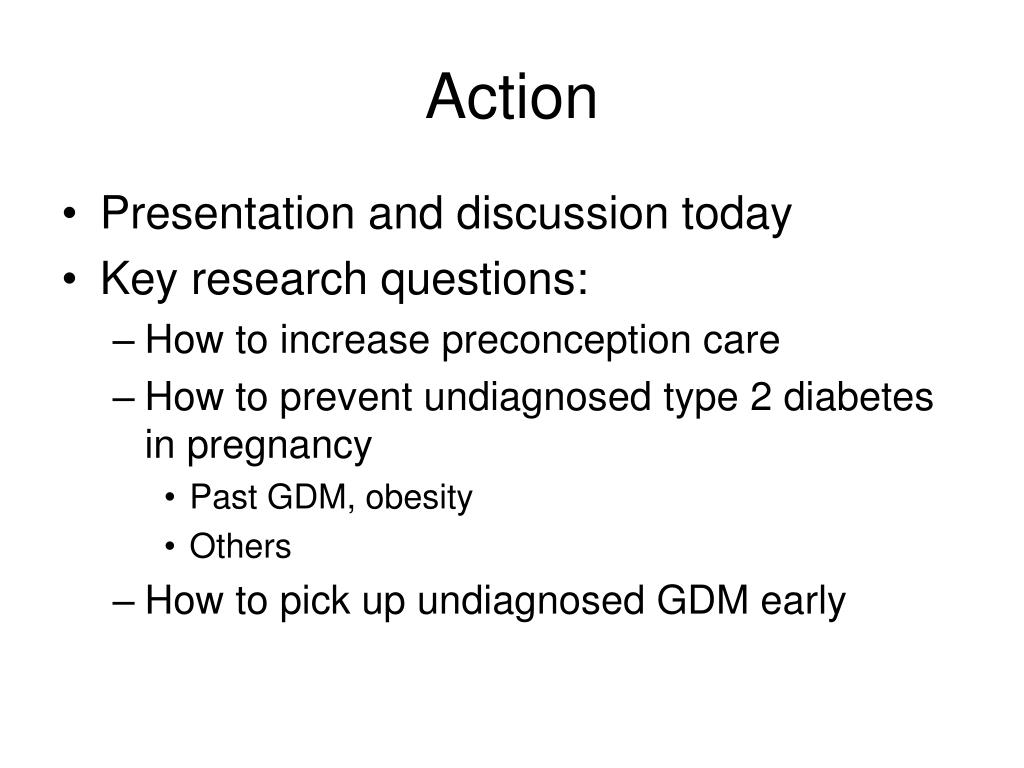 Action

• Presentation and discussion today
• Key research questions:
– How to increase preconception care
– How to prevent undiagnosed type 2 diabetes in pregnancy
• Past GDM, obesity
• Others
– How to pick up undiagnosed GDM early